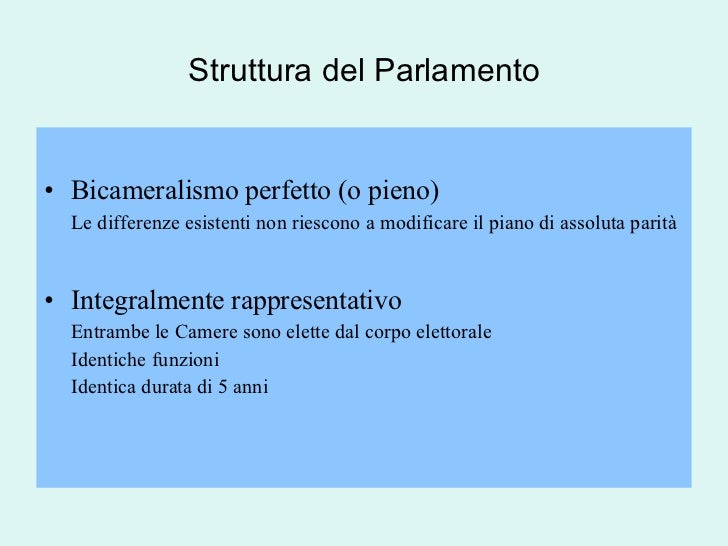 Struttura del Parlamento

• Bicameralismo perfetto (o pieno)
Le differenze esistenti non riescono a modificare il piano di assoluta parità

• Integralmente rappresentativo
Entrambe le Camere sono elette dal corpo elettorale
Identiche funzioni
Identica durata di 5 anni